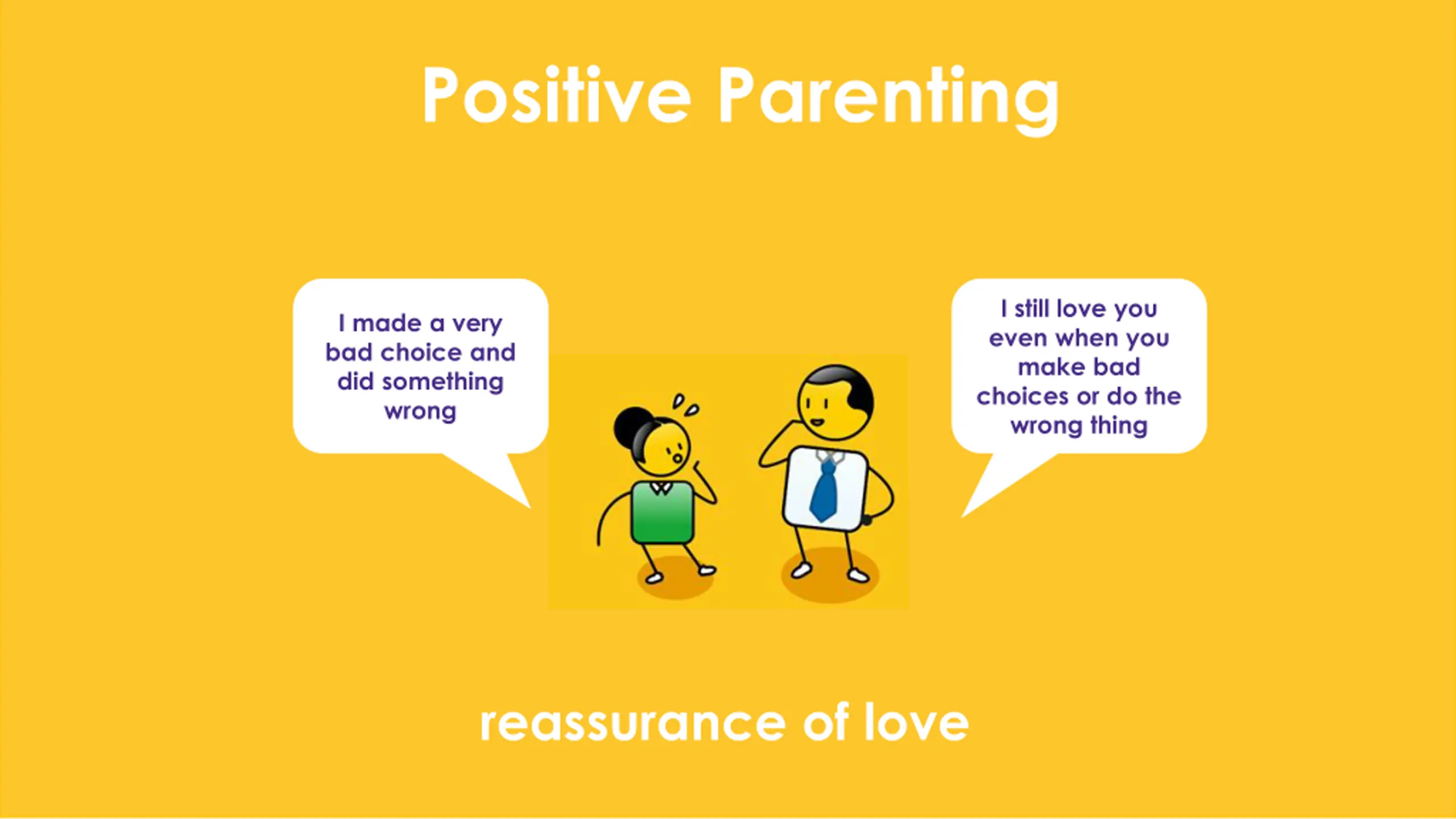 Positive Parenting

I made a very bad choice and did something wrong

I still love you even when you make bad choices or do the wrong thing

reassurance of love